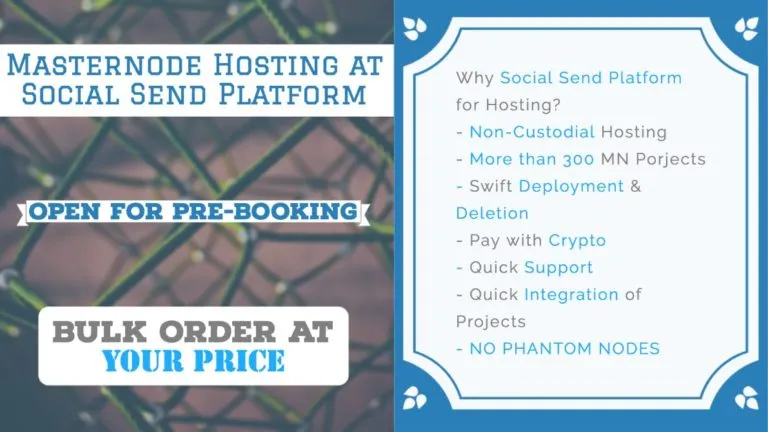 MASTERNODE HOSTING AT SOCIAL SEND PLATFORM

OPEN FOR PRE-BOOKING

BULK ORDER AT YOUR PRICE

Why Social Send Platform for Hosting?
- Non-Custodial Hosting
- More than 300 MN Porjects
- Swift Deployment & Deletion
- Pay with Crypto
- Quick Support
- Quick Integration of Projects
- NO PHANTOM NODES